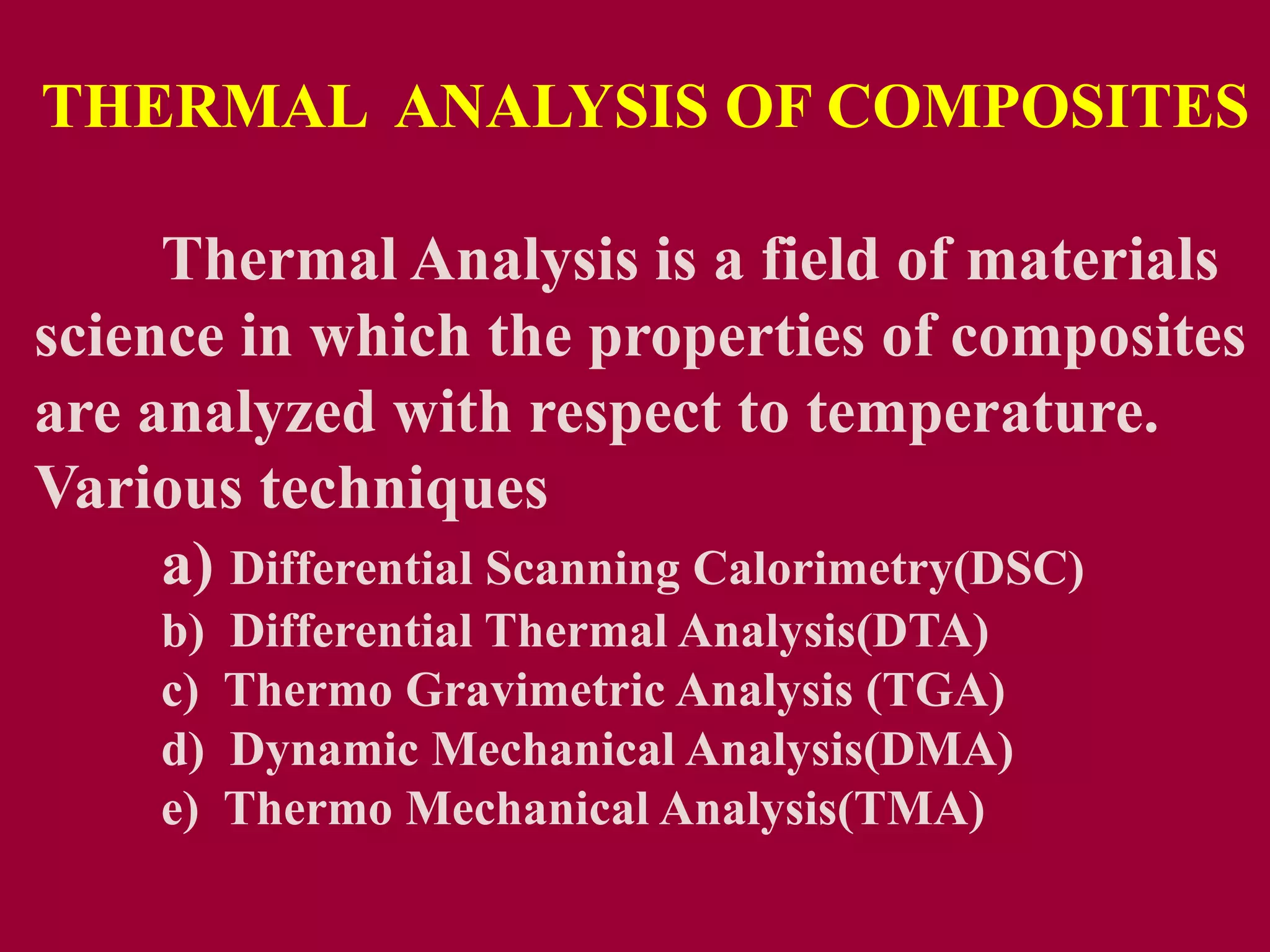 THERMAL ANALYSIS OF COMPOSITES

Thermal Analysis is a field of materials science in which the properties of composites are analyzed with respect to temperature. Various techniques

a) Differential Scanning Calorimetry(DSC)
b) Differential Thermal Analysis(DTA)
c) Thermo Gravimetric Analysis (TGA)
d) Dynamic Mechanical Analysis(DMA)
e) Thermo Mechanical Analysis(TMA)